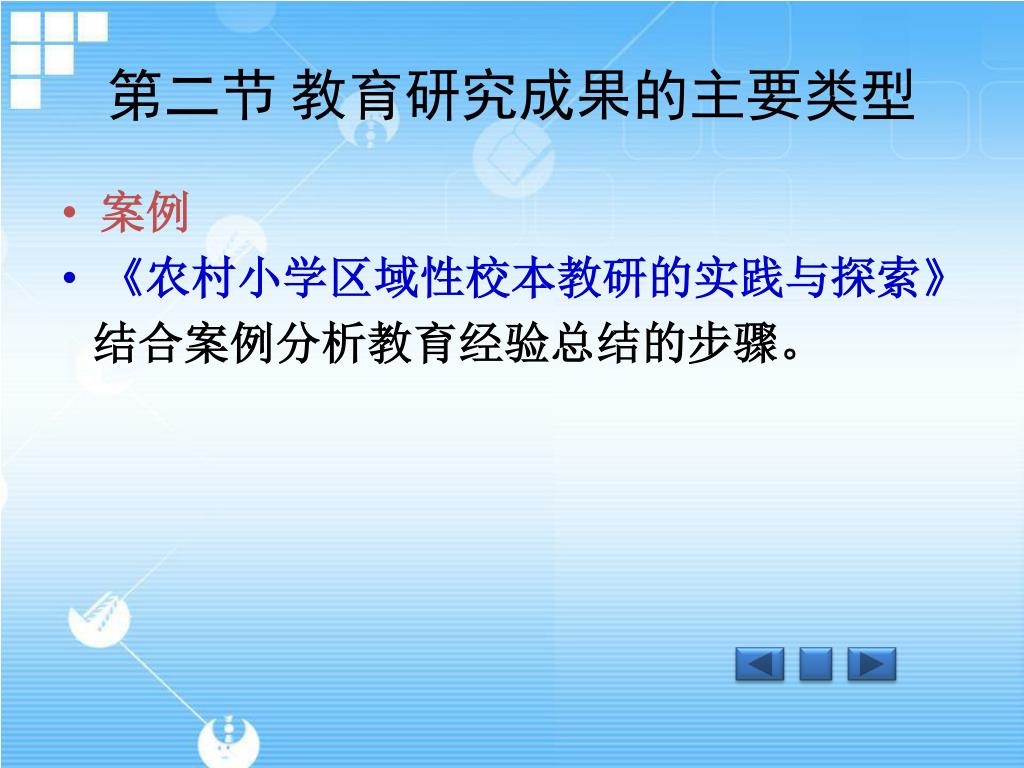 第二节 教育研究成果的主要类型

• 案例

• 《农村小学区域性校本教研的实践与探索》结合案例分析教育经验总结的步骤。